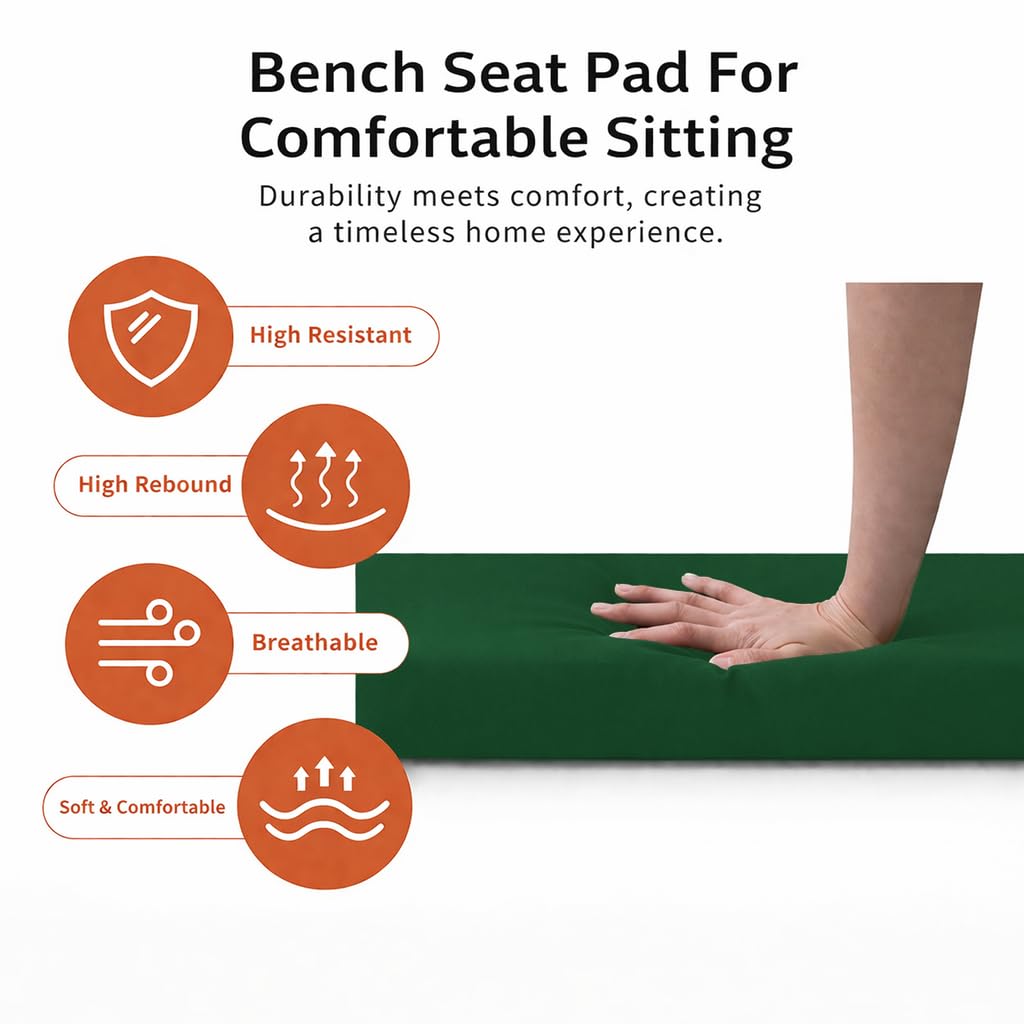 Bench Seat Pad For Comfortable Sitting

Durability meets comfort, creating a timeless home experience.

High Resistant

High Rebound

Breathable

Soft & Comfortable